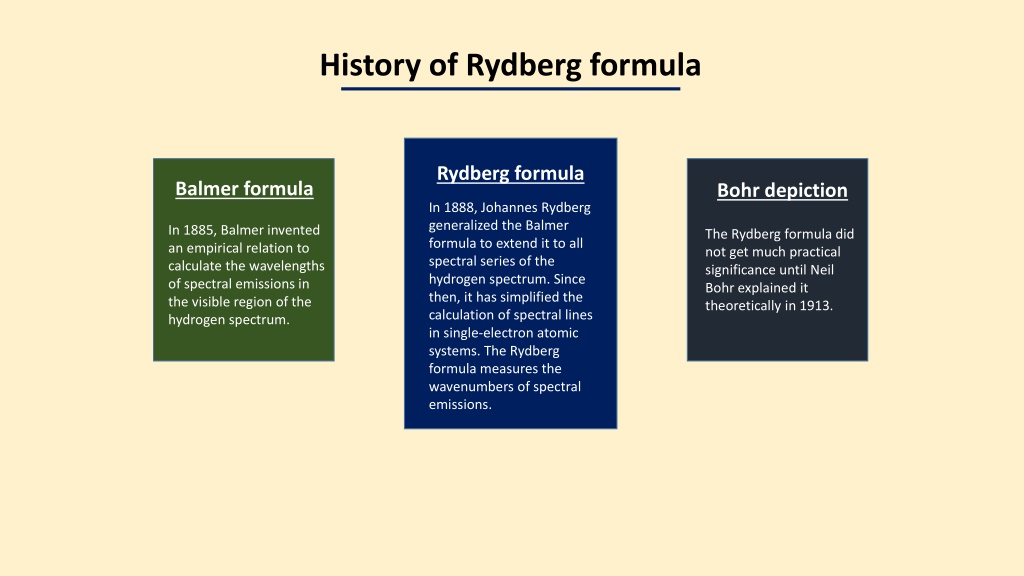 History of Rydberg formula

Balmer formula

In 1885, Balmer invented an empirical relation to calculate the wavelengths of spectral emissions in the visible region of the hydrogen spectrum.

Rydberg formula

In 1888, Johannes Rydberg generalized the Balmer formula to extend it to all spectral series of the hydrogen spectrum. Since then, it has simplified the calculation of spectral lines in single-electron atomic systems. The Rydberg formula measures the wavenumbers of spectral emissions.

Bohr depiction

The Rydberg formula did not get much practical significance until Neil Bohr explained it theoretically in 1913.